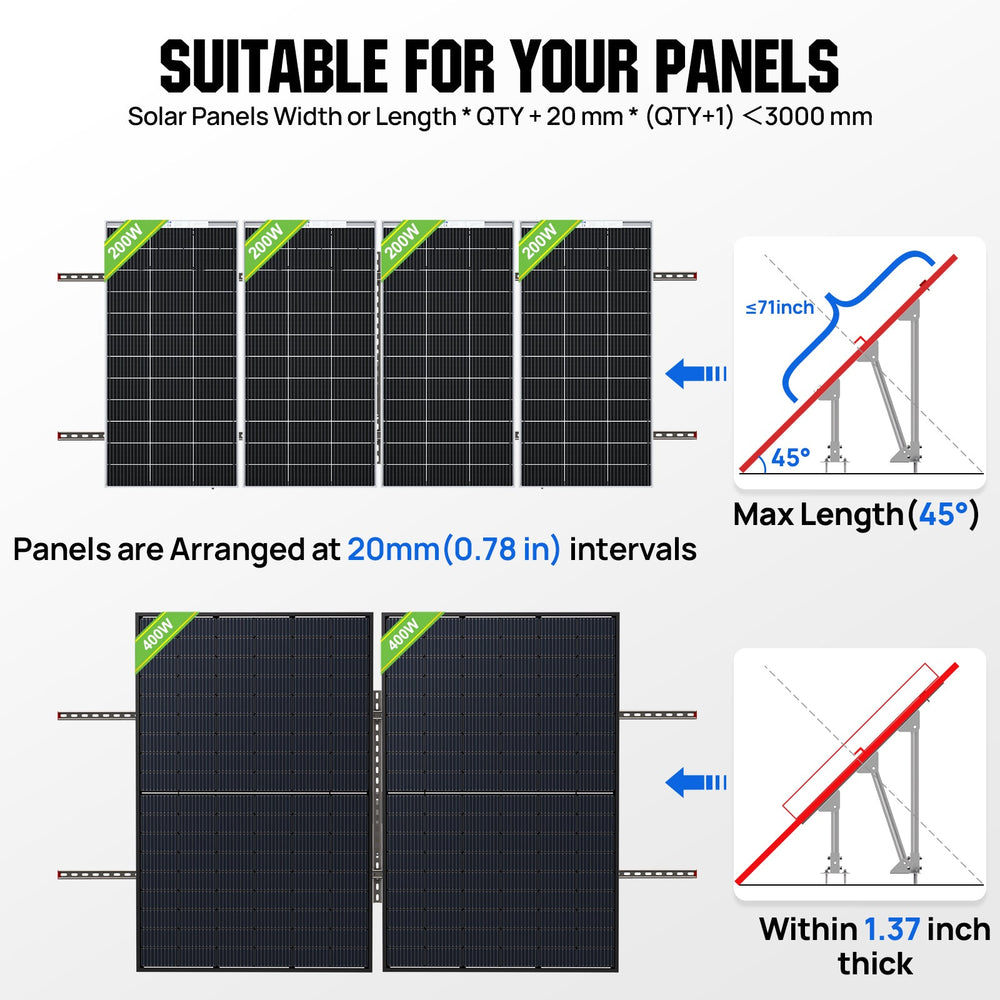 SUITABLE FOR YOUR PANELS

Solar Panels Width or Length * QTY + 20 mm * (QTY+1) ＜3000 mm

200W

200W

200W

200W

≤71inch

45°

Max Length (45°)

Panels are Arranged at 20mm (0.78 in) intervals

400W

400W

Within 1.37 inch thick